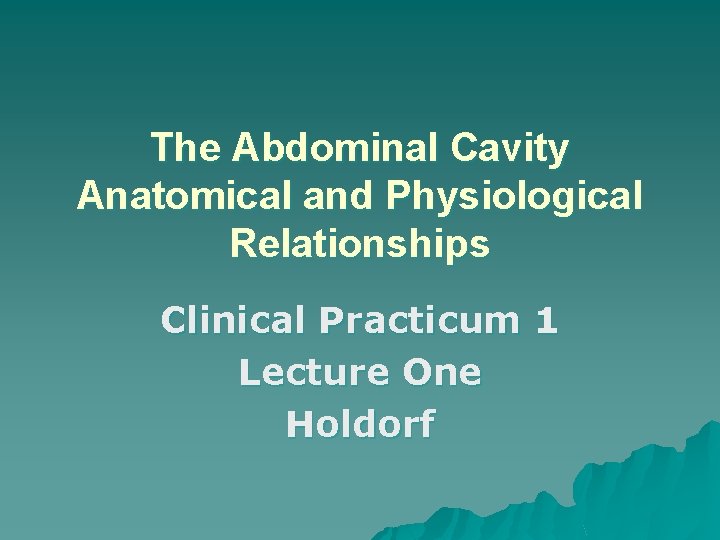 The Abdominal Cavity
Anatomical and Physiological Relationships

Clinical Practicum 1
Lecture One
Holdorf